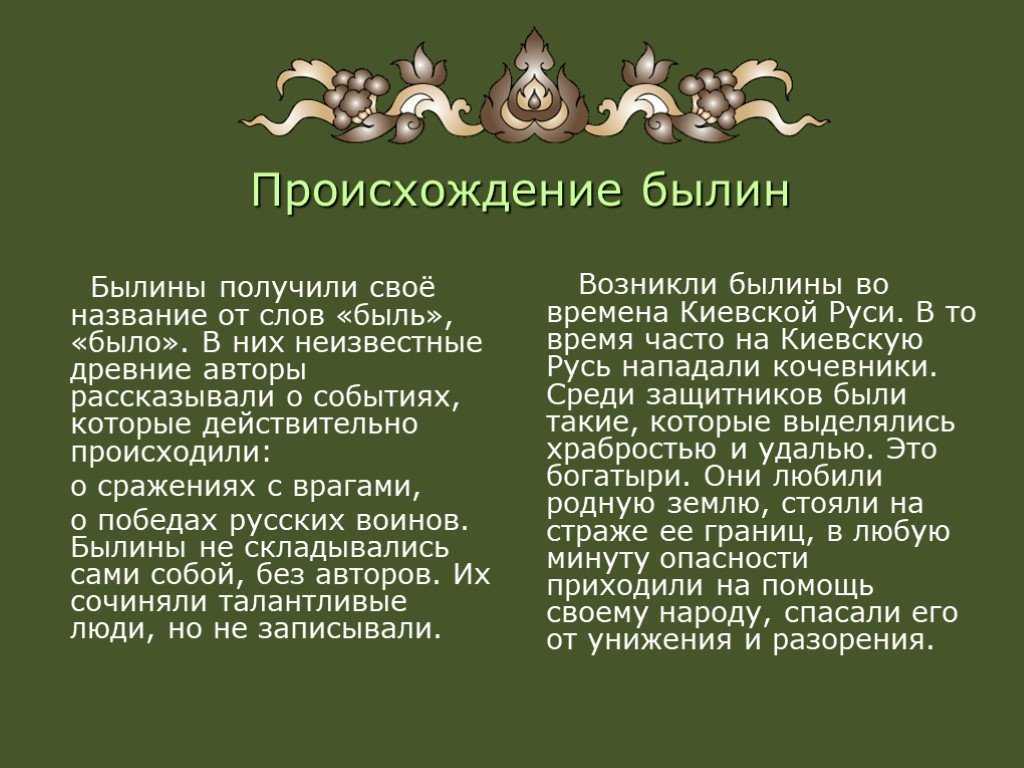 Происхождение былин

Былины получили своё название от слов «быль», «было». В них неизвестные древние авторы рассказывали о событиях, которые действительно происходили:

о сражениях с врагами,

о победах русских воинов. Былины не складывались сами собой, без авторов. Их сочиняли талантливые люди, но не записывали.

Возникли былины во времена Киевской Руси. В то время часто на Киевскую Русь нападали кочевники. Среди защитников были такие, которые выделялись храбростью и удалью. Это богатыри. Они любили родную землю, стояли на страже ее границ, в любую минуту опасности приходили на помощь своему народу, спасали его от унижения и разорения.